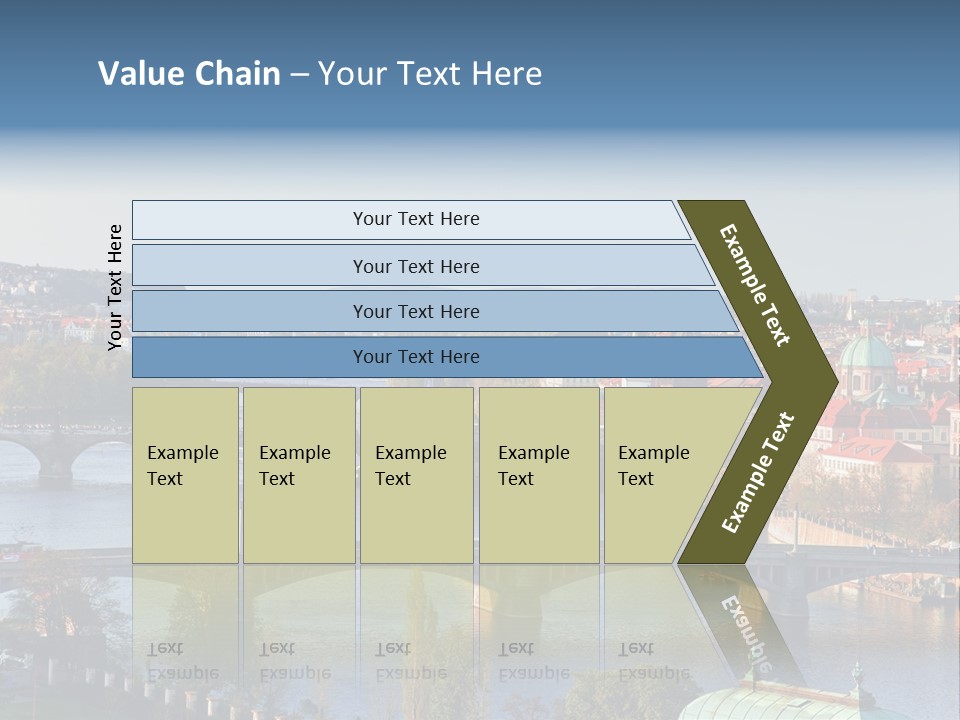 Value Chain – Your Text Here

Your Text Here

Your Text Here

Your Text Here

Your Text Here

Your Text Here

Example Text

Example Text

Example Text

Example Text

Example Text

Example Text

Example Text